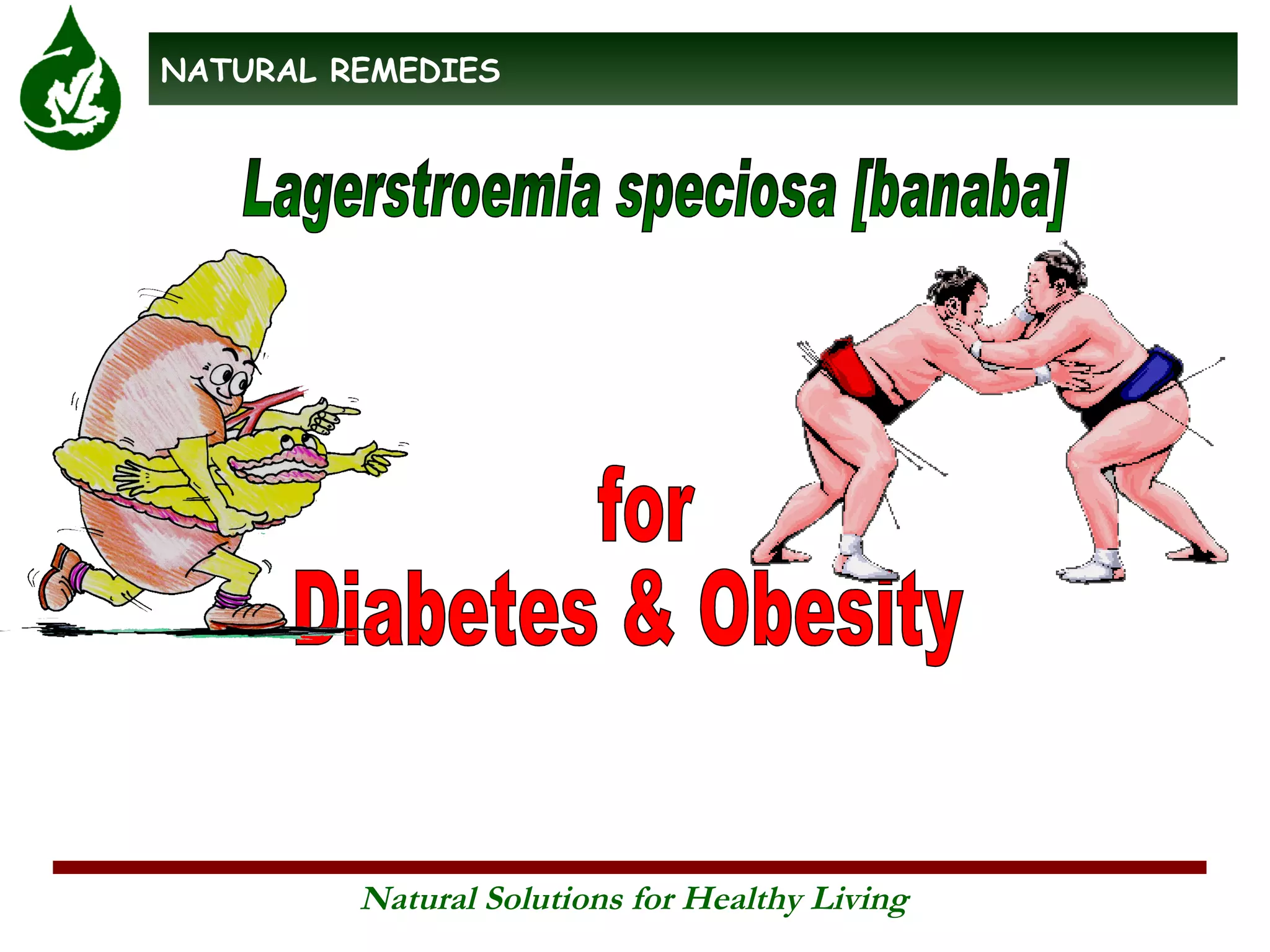 NATURAL REMEDIES

Lagerstroemia speciosa [banaba]

for
Diabetes & Obesity

Natural Solutions for Healthy Living